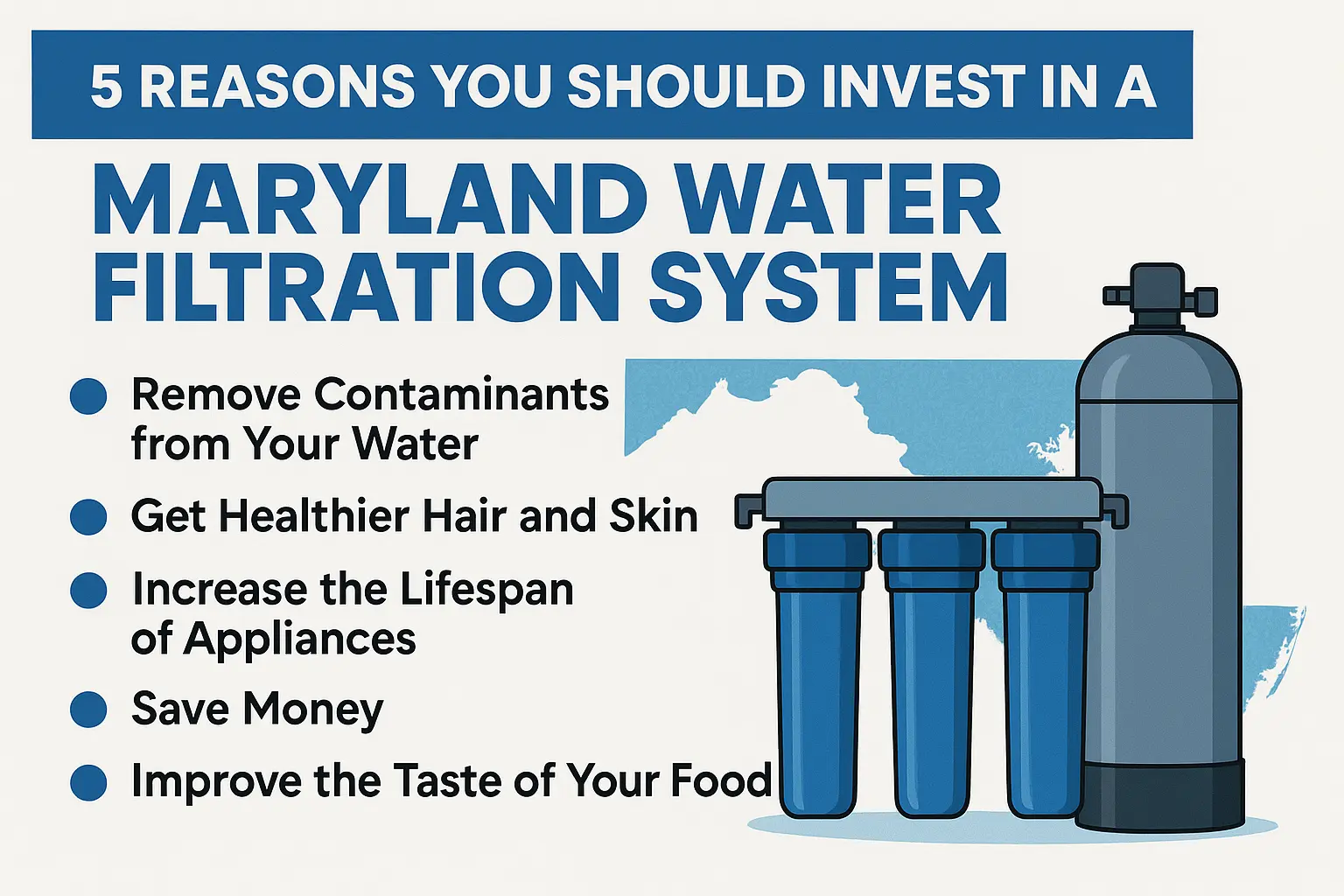 5 REASONS YOU SHOULD INVEST IN A

MARYLAND WATER FILTRATION SYSTEM

• Remove Contaminants from Your Water
• Get Healthier Hair and Skin
• Increase the Lifespan of Appliances
• Save Money
• Improve the Taste of Your Food